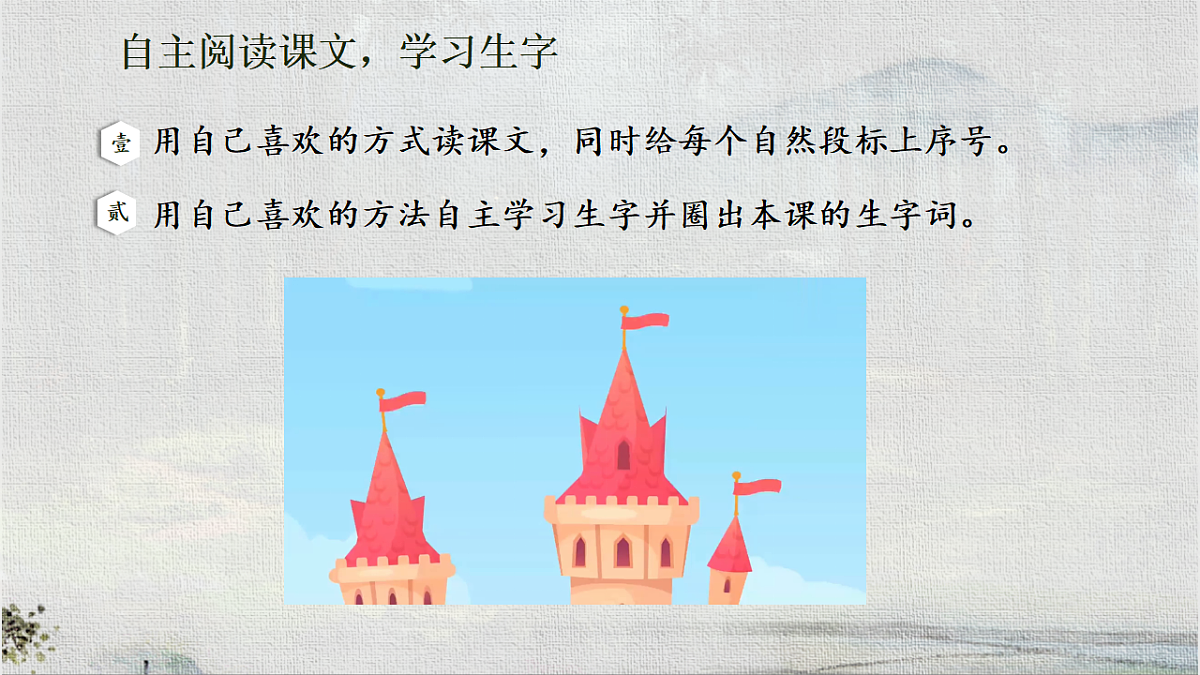 自主阅读课文，学习生字

壹 用自己喜欢的方式读课文，同时给每个自然段标上序号。

贰 用自己喜欢的方法自主学习生字并圈出本课的生字词。